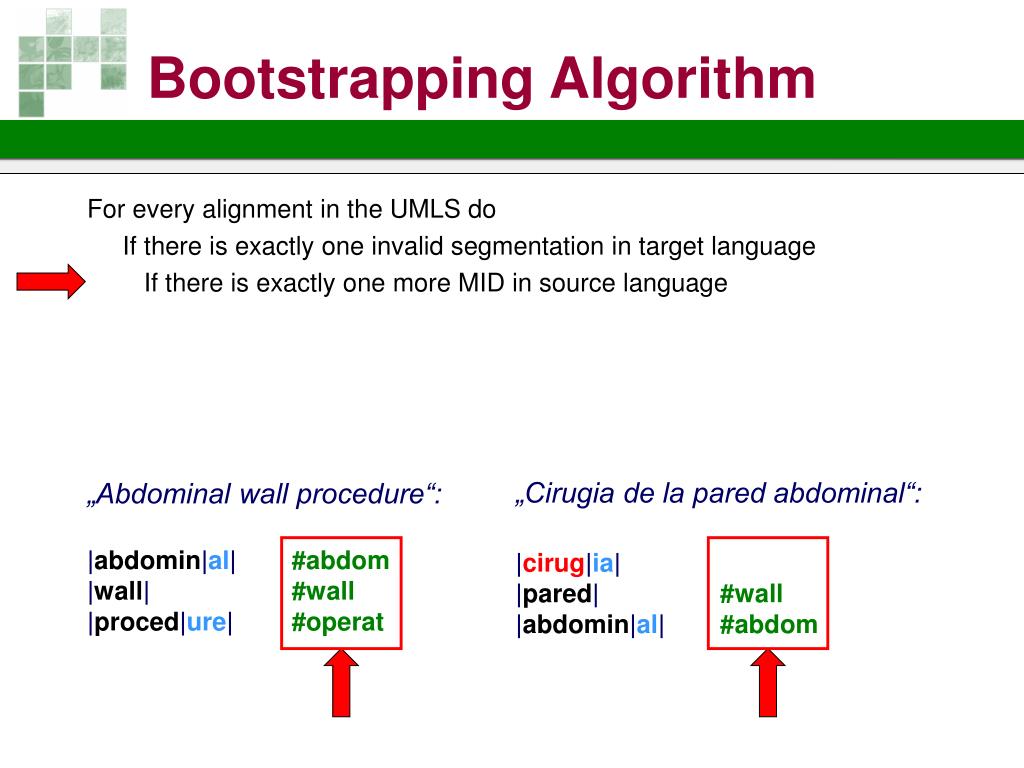 Bootstrapping Algorithm

For every alignment in the UMLS do
If there is exactly one invalid segmentation in target language
If there is exactly one more MID in source language

„Abdominal wall procedure“:

|abdomin|al|
|wall|
|proced|ure|

#abdom
#wall
#operat

„Cirugia de la pared abdominal“:

|cirug|ia|
|pared|
|abdomin|al|

#wall
#abdom